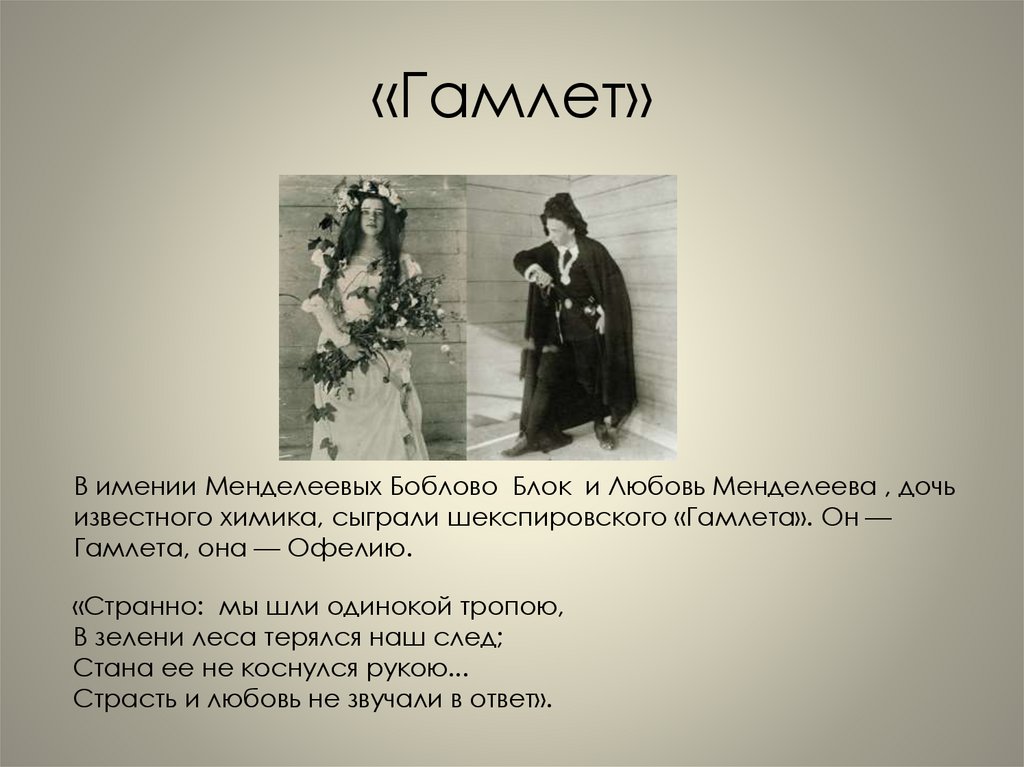 «Гамлет»

В имении Менделеевых Боблово Блок и Любовь Менделеева , дочь известного химика, сыграли шекспировского «Гамлета». Он — Гамлета, она — Офелию.

«Странно: мы шли одинокой тропою,
В зелени леса терялся наш след;
Стана ее не коснулся рукою...
Страсть и любовь не звучали в ответ».